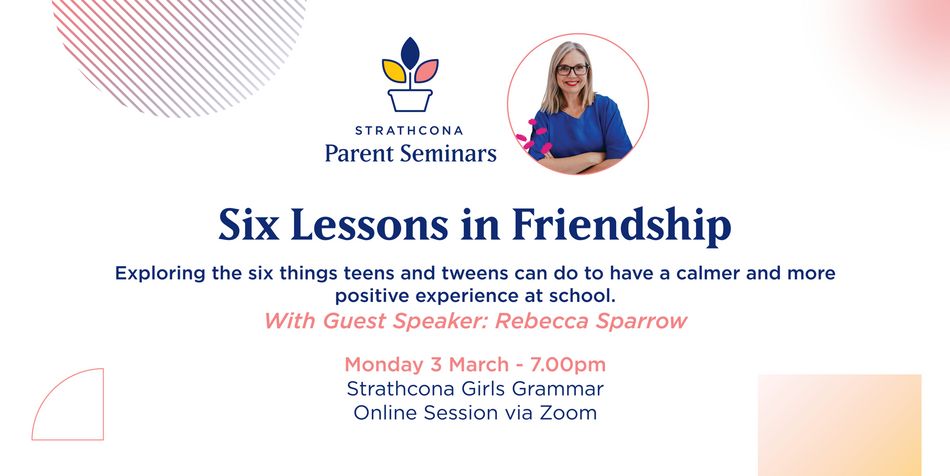 STRATHCONA
Parent Seminars

Six Lessons in Friendship

Exploring the six things teens and tweens can do to have a calmer and more positive experience at school.
With Guest Speaker: Rebecca Sparrow

Monday 3 March - 7.00pm
Strathcona Girls Grammar
Online Session via Zoom